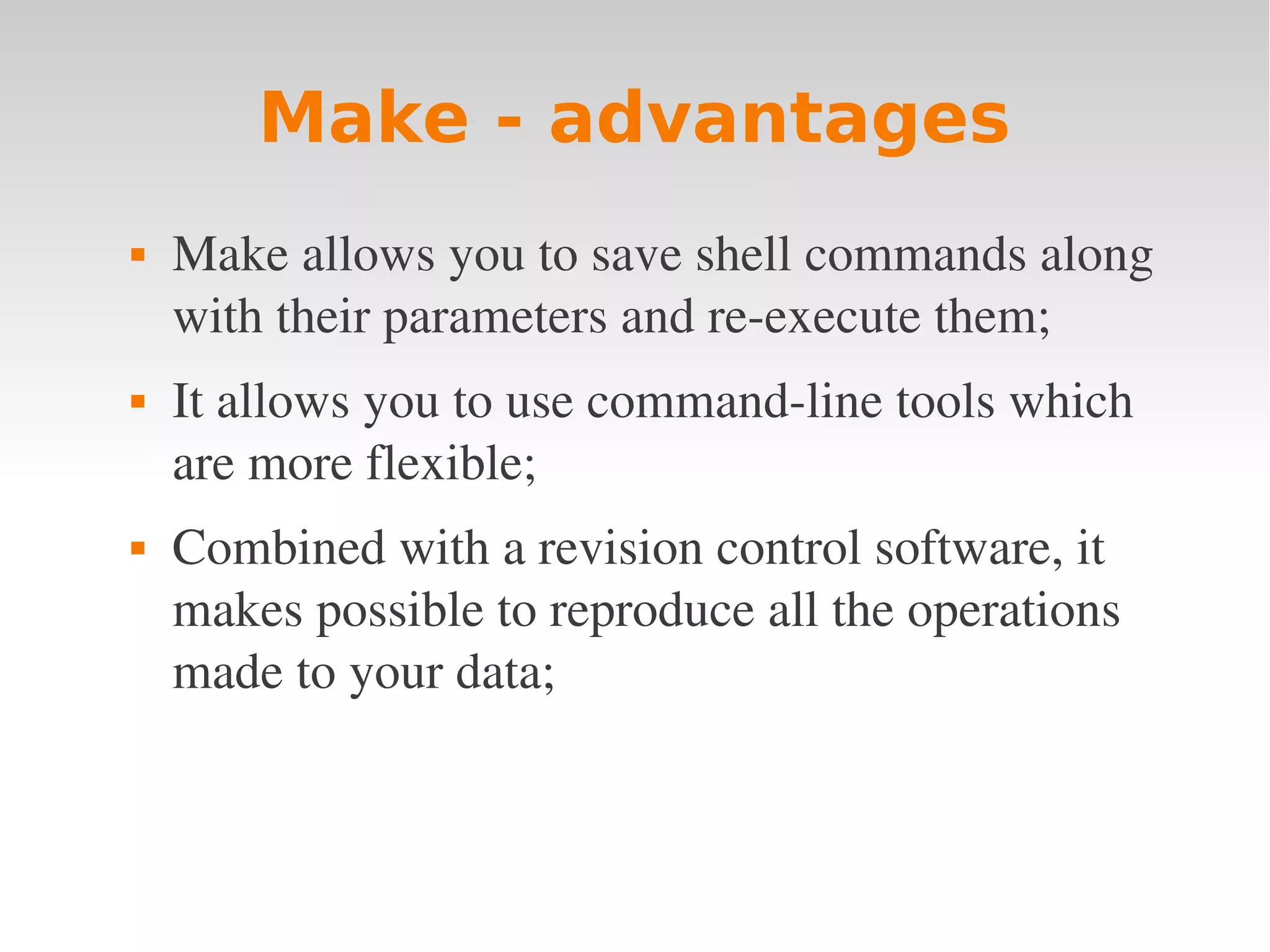 Make - advantages

▪ Make allows you to save shell commands along with their parameters and re-execute them;

▪ It allows you to use command-line tools which are more flexible;

▪ Combined with a revision control software, it makes possible to reproduce all the operations made to your data;